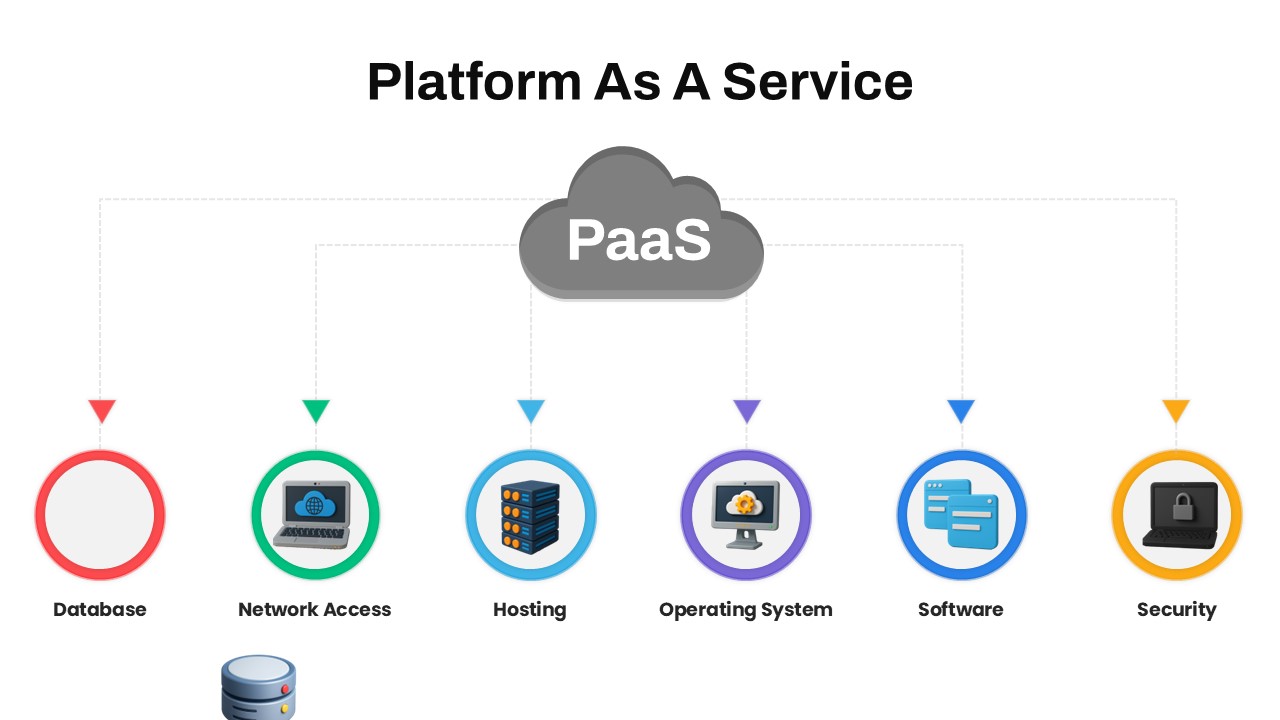 Platform As A Service

PaaS

Database

Network Access

Hosting

Operating System

Software

Security